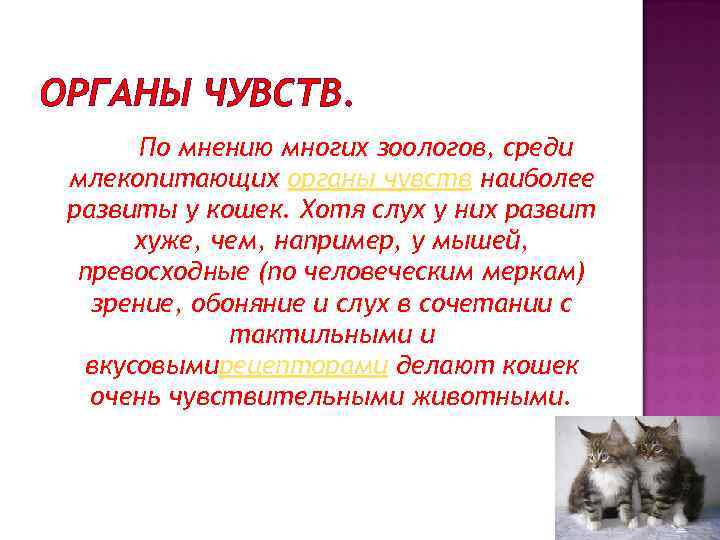 ОРГАНЫ ЧУВСТВ.

По мнению многих зоологов, среди млекопитающих органы чувств наиболее развиты у кошек. Хотя слух у них развит хуже, чем, например, у мышей, превосходные (по человеческим меркам) зрение, обоняние и слух в сочетании с тактильными и вкусовымирецепторами делают кошек очень чувствительными животными.